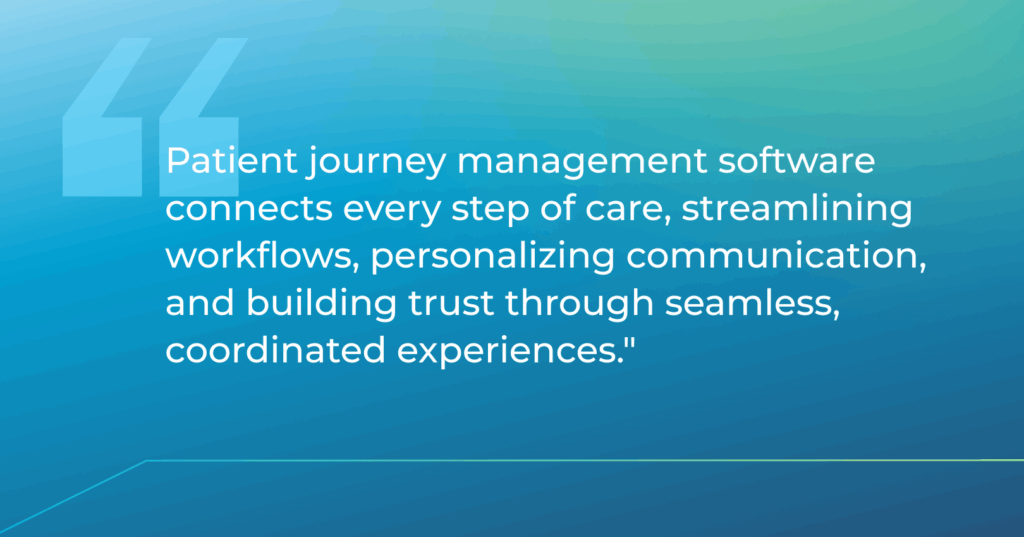 “Patient journey management software connects every step of care, streamlining workflows, personalizing communication, and building trust through seamless, coordinated experiences."